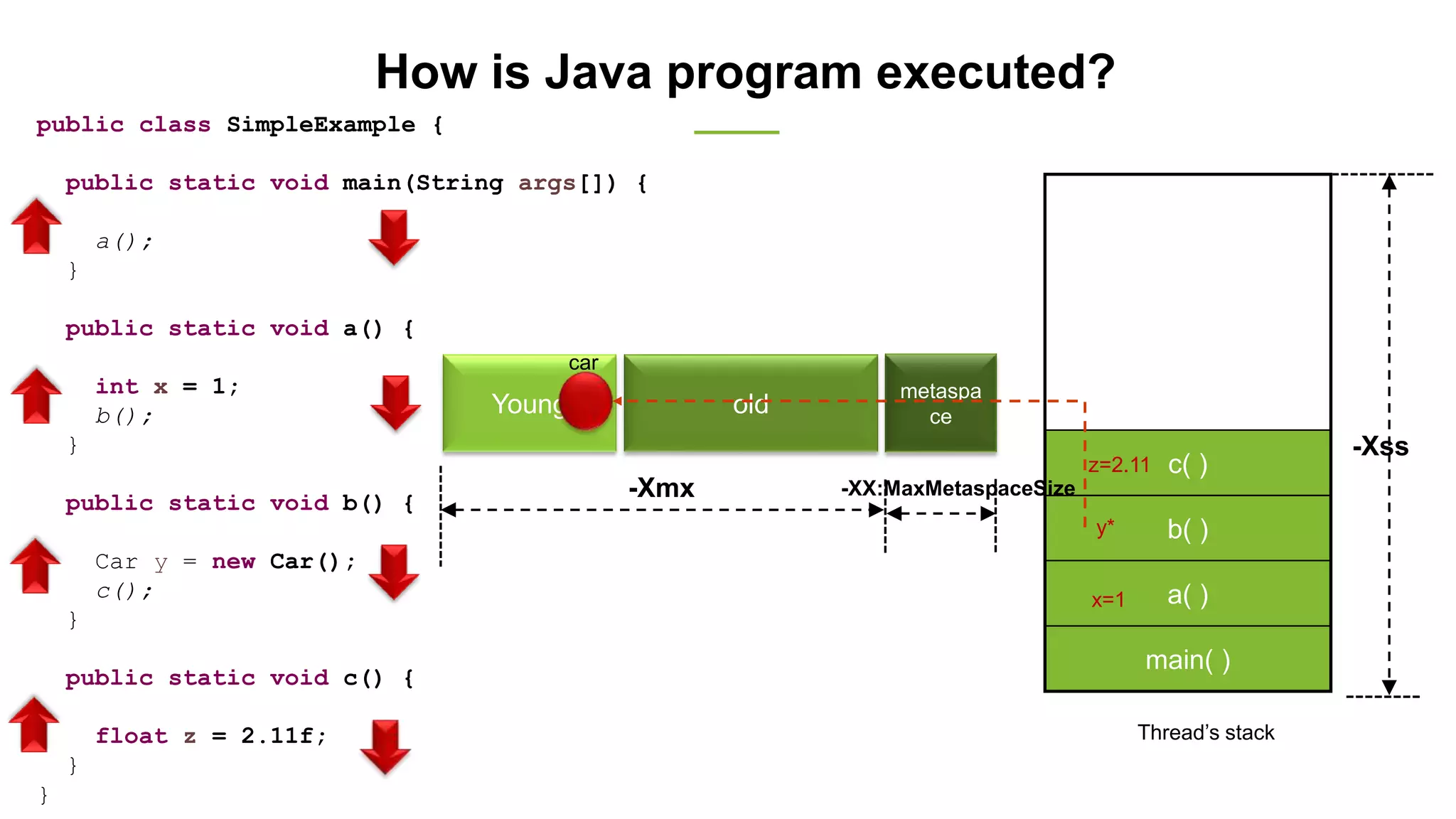 How is Java program executed?

public class SimpleExample {

public static void main(String args[]) {

a();
}

public static void a() {

int x = 1;
b();
}

public static void b() {

Car y = new Car();
c();
}

public static void c() {

float z = 2.11f;
}
}

car
Young
old
metaspace

-Xmx
-XX:MaxMetaspaceSize

z=2.11 c( )
y* b( )
x=1 a( )
main( )

-Xss

Thread's stack